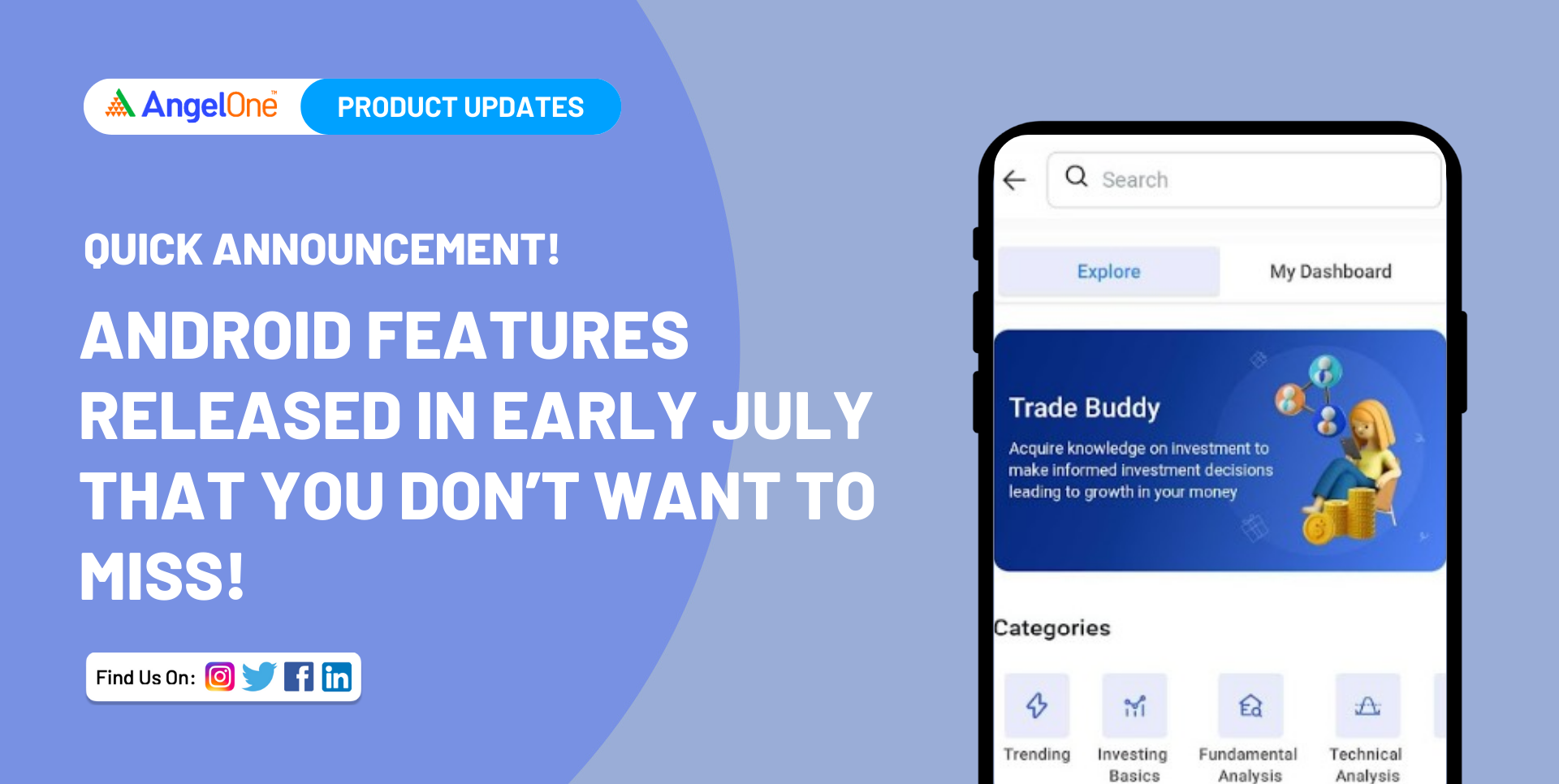 AngelOne PRODUCT UPDATES

QUICK ANNOUNCEMENT!

ANDROID FEATURES RELEASED IN EARLY JULY THAT YOU DON'T WANT TO MISS!

Find Us On:

Search

Explore

My Dashboard

Trade Buddy

Acquire knowledge on investment to make informed investment decisions leading to growth in your money

Categories

Trending

Investing Basics

Fundamental Analysis

Technical Analysis